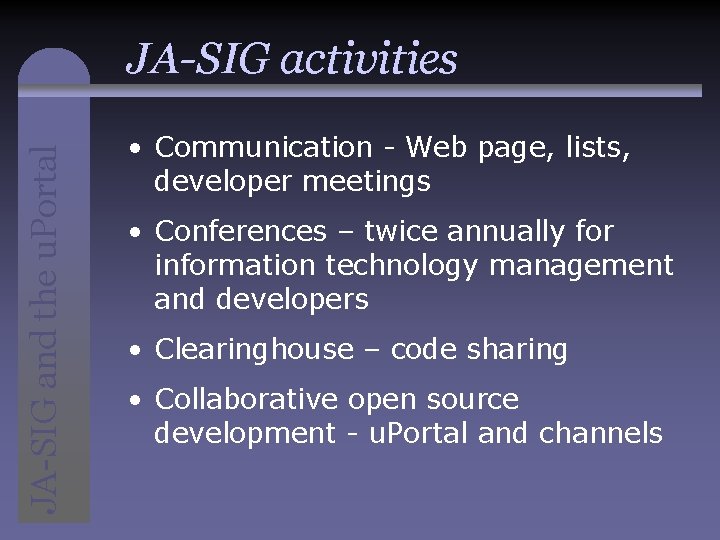 JA-SIG activities

JA-SIG and the uPortal

• Communication - Web page, lists, developer meetings

• Conferences – twice annually for information technology management and developers

• Clearinghouse – code sharing

• Collaborative open source development - uPortal and channels